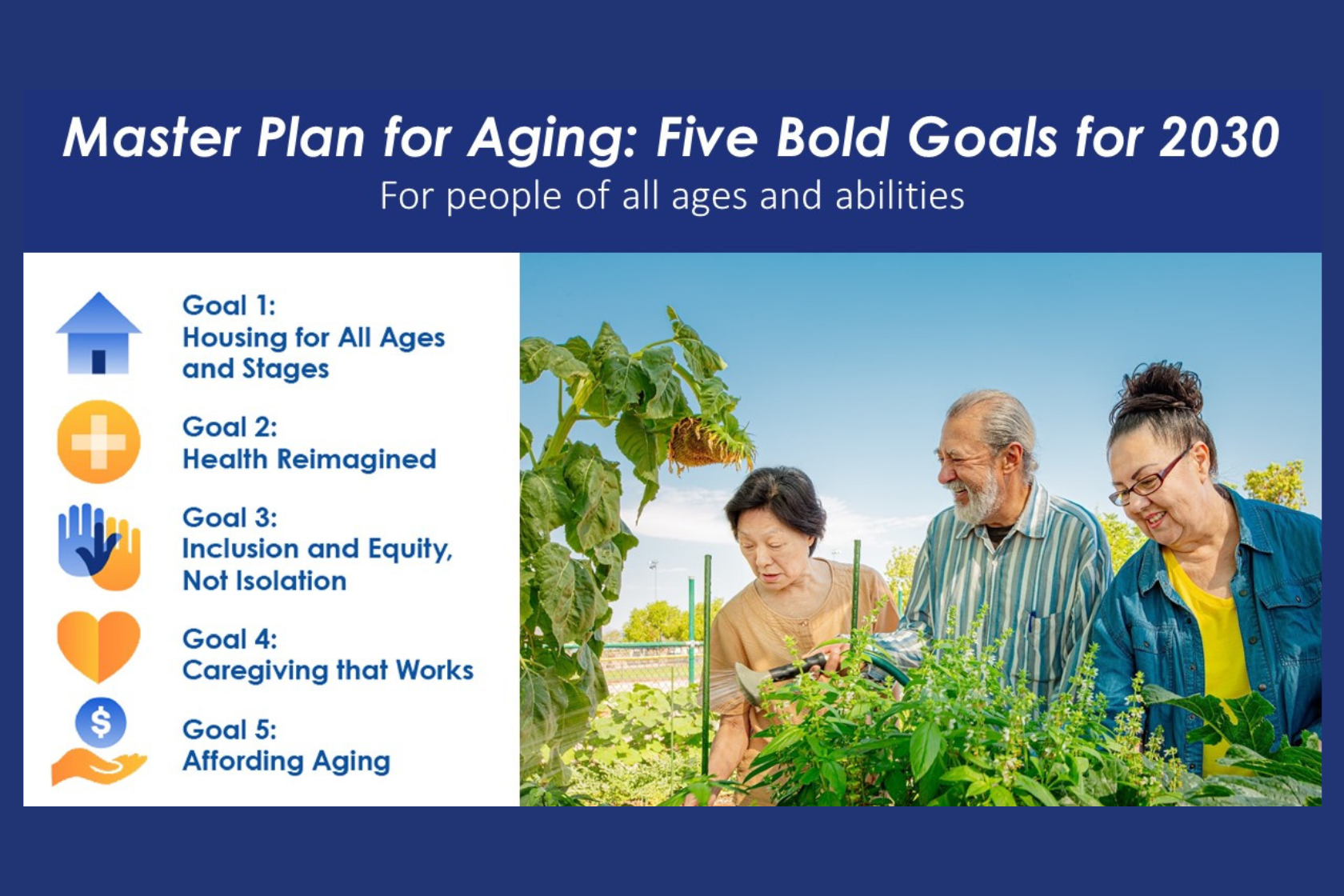 Master Plan for Aging: Five Bold Goals for 2030
For people of all ages and abilities

Goal 1:
Housing for All Ages and Stages

Goal 2:
Health Reimagined

Goal 3:
Inclusion and Equity, Not Isolation

Goal 4:
Caregiving that Works

$

Goal 5:
Affording Aging